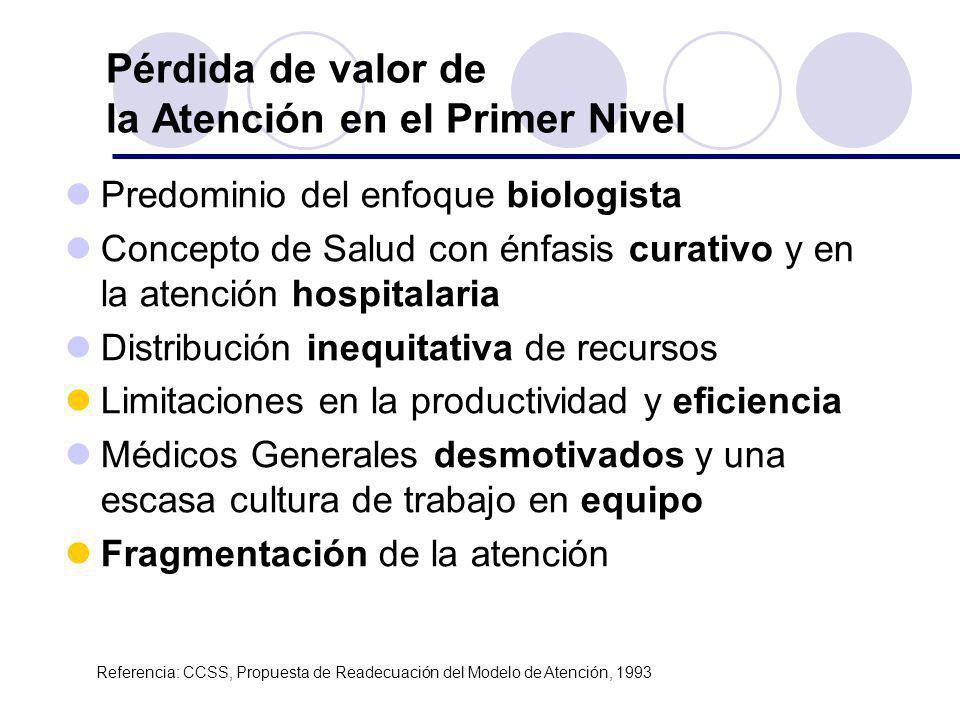 Pérdida de valor de
la Atención en el Primer Nivel

Predominio del enfoque biologista
Concepto de Salud con énfasis curativo y en la atención hospitalaria
Distribución inequitativa de recursos
Limitaciones en la productividad y eficiencia
Médicos Generales desmotivados y una escasa cultura de trabajo en equipo
Fragmentación de la atención

Referencia: CCSS, Propuesta de Readecuación del Modelo de Atención, 1993